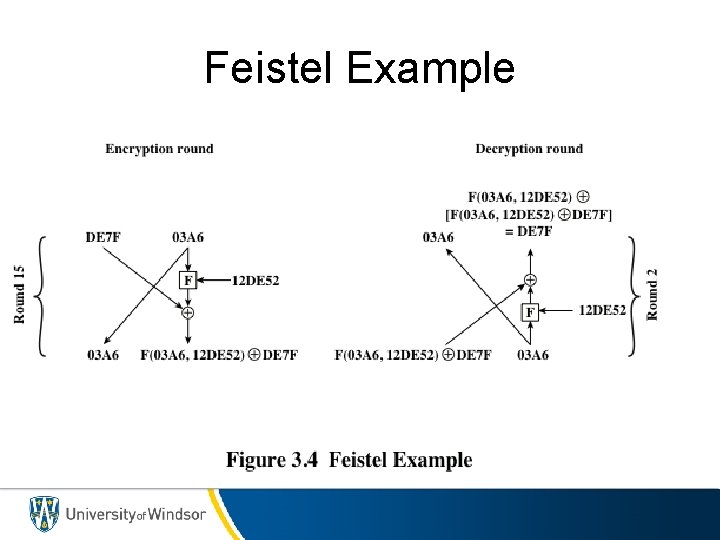 Feistel Example

Encryption round

Round 15

DE7F

03A6

F

12DE52

$\oplus$

03A6

F(03A6, 12DE52) $\oplus$ DE7F

Decryption round

F(03A6, 12DE52) $\oplus$ [F(03A6, 12DE52) $\oplus$ DE7F] = DE7F

03A6

$\oplus$

F

12DE52

Round 2

F(03A6, 12DE52) $\oplus$ DE7F

03A6

Figure 3.4 Feistel Example

University of Windsor